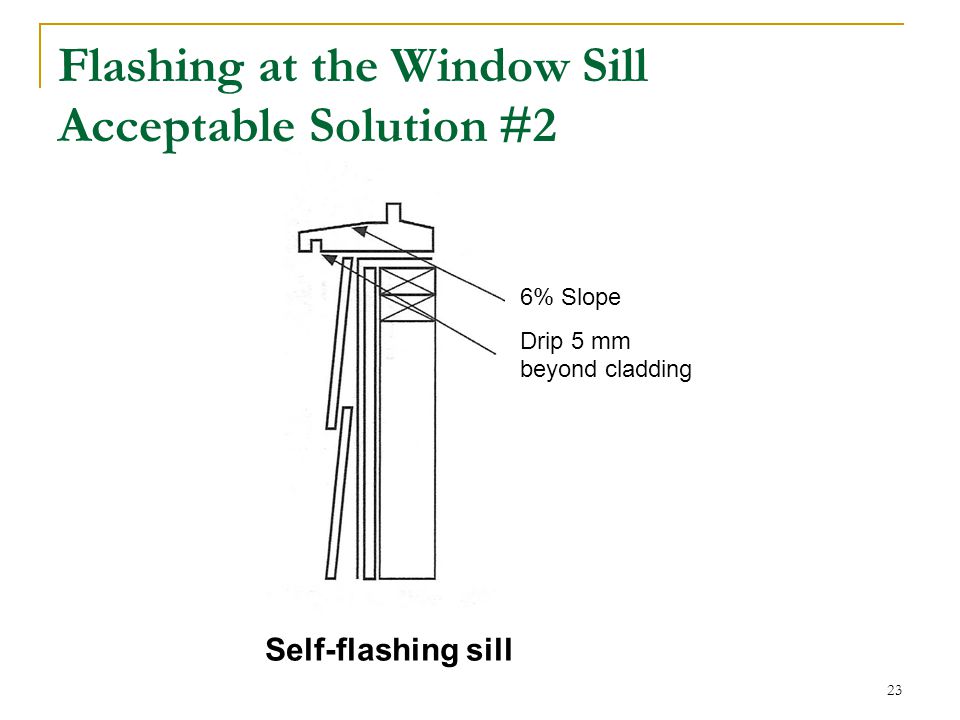 Flashing at the Window Sill
Acceptable Solution #2

6% Slope

Drip 5 mm beyond cladding

Self-flashing sill

23